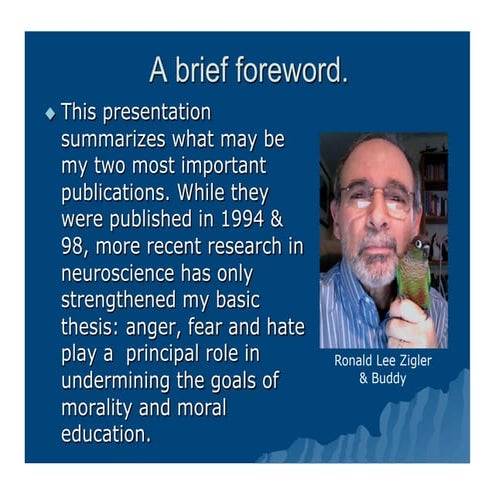 A brief foreword.

◆ This presentation summarizes what may be my two most important publications. While they were published in 1994 & 98, more recent research in neuroscience has only strengthened my basic thesis: anger, fear and hate play a  principal role in undermining the goals of morality and moral education.

Ronald Lee Zigler & Buddy